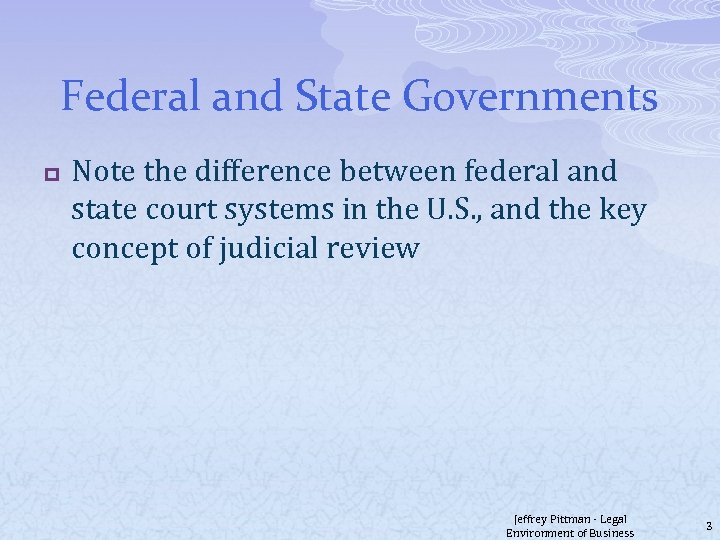 Federal and State Governments

Note the difference between federal and state court systems in the U.S., and the key concept of judicial review

Jeffrey Pittman - Legal Environment of Business

3